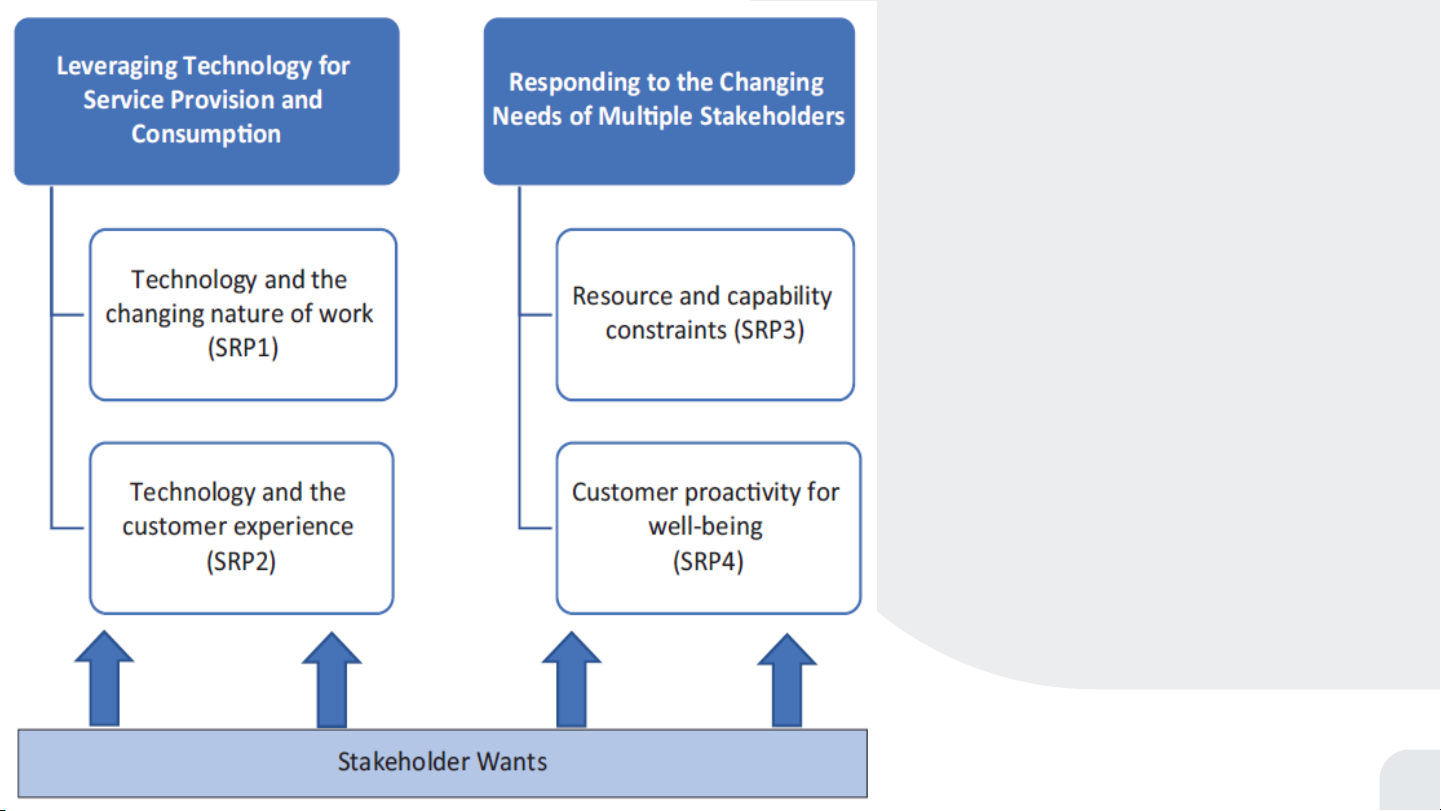 Leveraging Technology for Service Provision and Consumption

Technology and the changing nature of work (SRP1)

Technology and the customer experience (SRP2)

Responding to the Changing Needs of Multiple Stakeholders

Resource and capability constraints (SRP3)

Customer proactivity for well-being (SRP4)

Stakeholder Wants